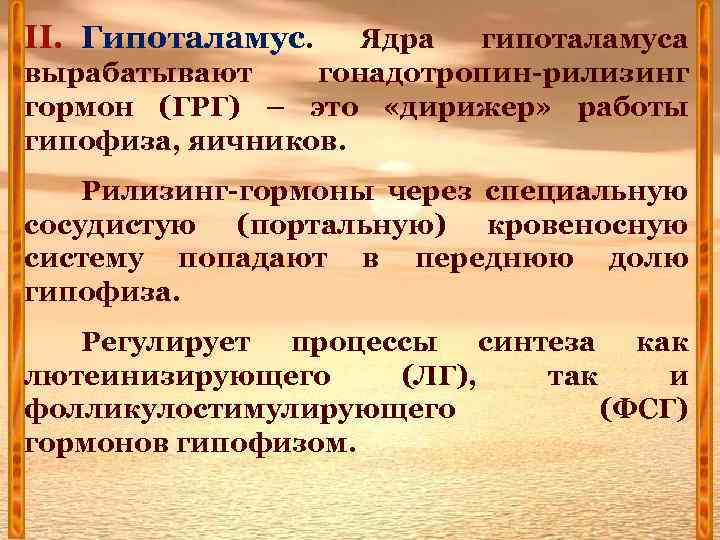 II. Гипоталамус. Ядра гипоталамуса вырабатывают гонадотропин-рилизинг гормон (ГРГ) – это «дирижер» работы гипофиза, яичников.

Рилизинг-гормоны через специальную сосудистую (портальную) кровеносную систему попадают в переднюю долю гипофиза.

Регулирует процессы синтеза как лютеинизирующего (ЛГ), так и фолликулостимулирующего (ФСГ) гормонов гипофизом.